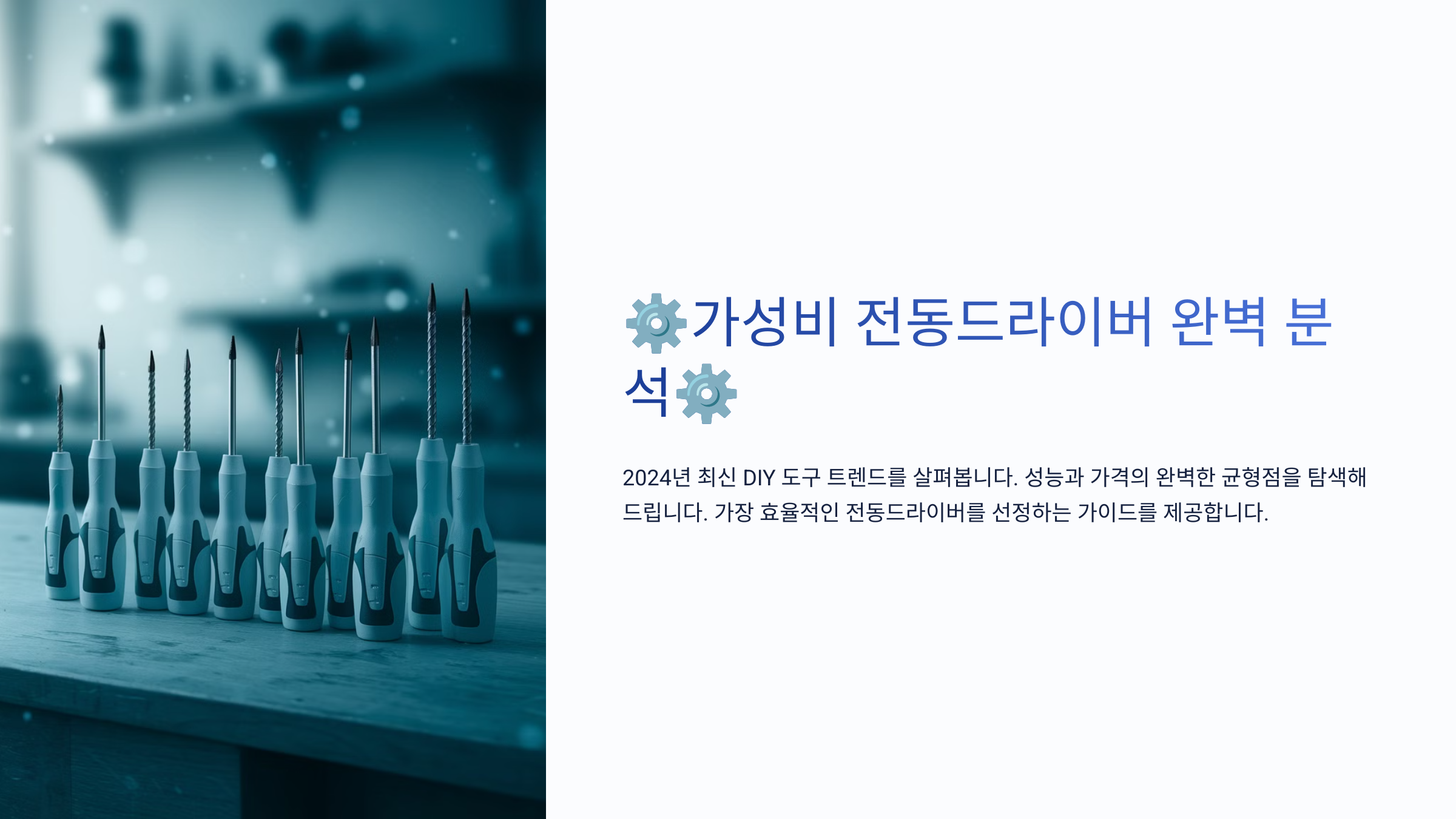 ⚙️가성비 전동드라이버 완벽 분석⚙️

2024년 최신 DIY 도구 트렌드를 살펴봅니다. 성능과 가격의 완벽한 균형점을 탐색해 드립니다. 가장 효율적인 전동드라이버를 선정하는 가이드를 제공합니다.